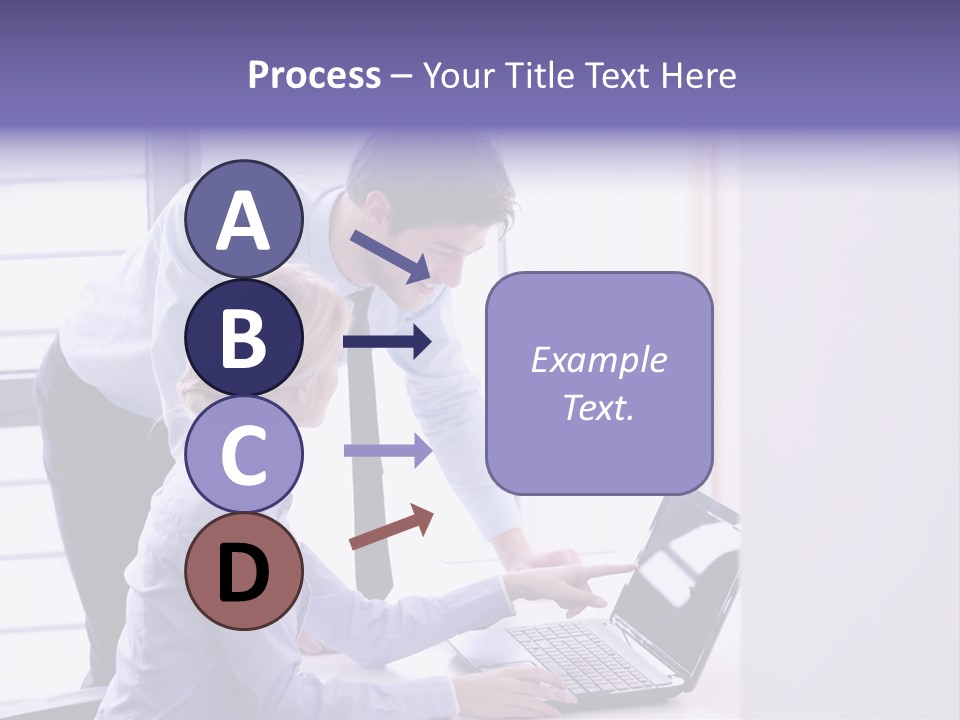 Process – Your Title Text Here

A

B

C

D

Example Text.